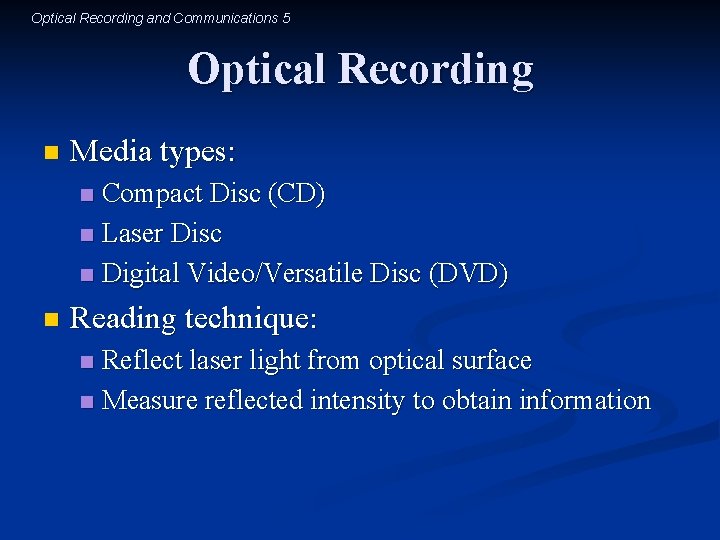 Optical Recording and Communications 5

Optical Recording

- Media types:
  - Compact Disc (CD)
  - Laser Disc
  - Digital Video/Versatile Disc (DVD)
- Reading technique:
  - Reflect laser light from optical surface
  - Measure reflected intensity to obtain information